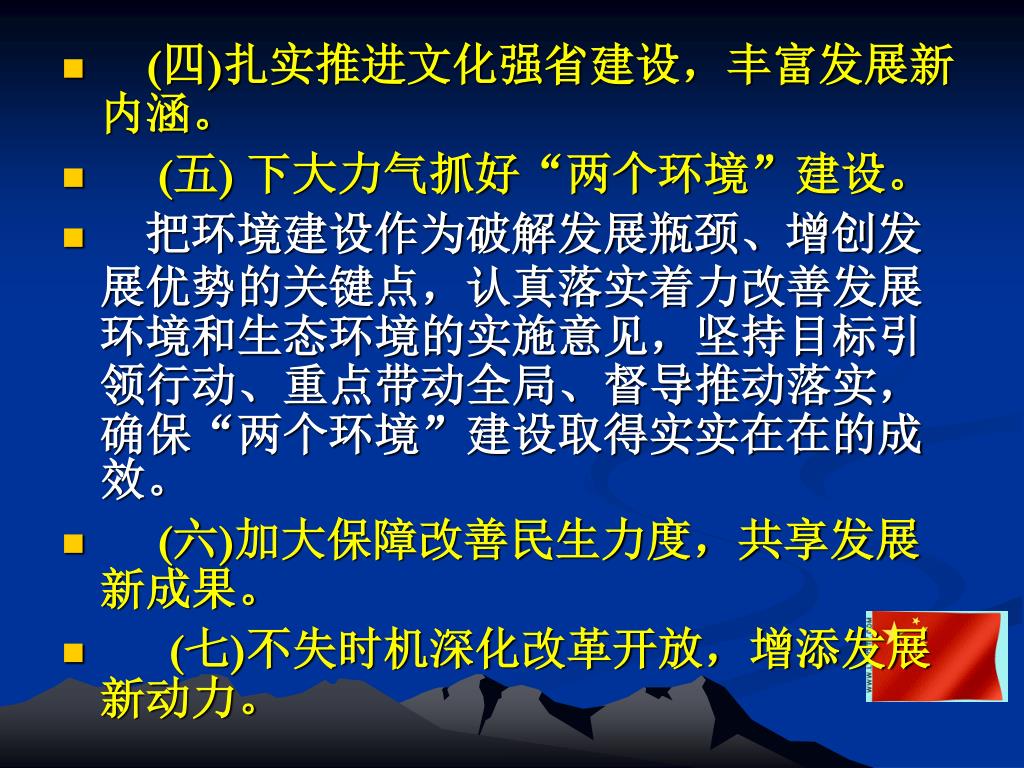 (四)扎实推进文化强省建设，丰富发展新内涵。

(五) 下大力气抓好“两个环境”建设。

把环境建设作为破解发展瓶颈、增创发展优势的关键点，认真落实着力改善发展环境和生态环境的实施意见，坚持目标引领行动、重点带动全局、督导推动落实，确保“两个环境”建设取得实实在在的成效。

(六)加大保障改善民生力度，共享发展新成果。

(七)不失时机深化改革开放，增添发展新动力。